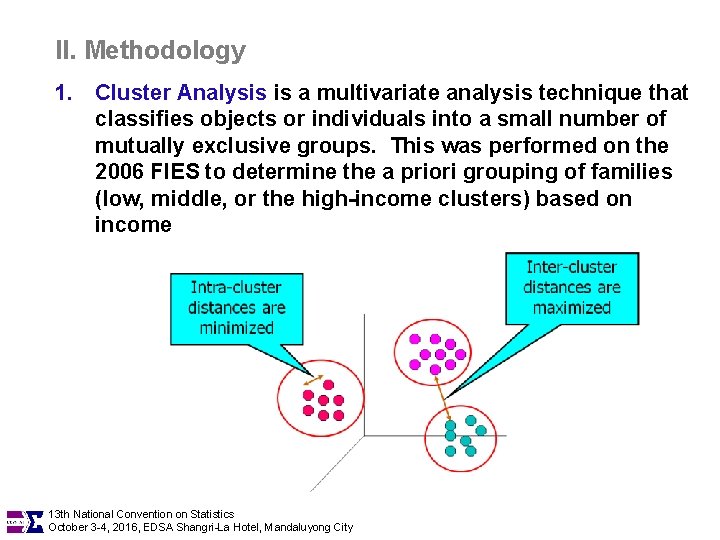 II. Methodology

1. Cluster Analysis is a multivariate analysis technique that classifies objects or individuals into a small number of mutually exclusive groups. This was performed on the 2006 FIES to determine the a priori grouping of families (low, middle, or the high-income clusters) based on income

Intra-cluster distances are minimized

Inter-cluster distances are maximized

13th National Convention on Statistics
October 3-4, 2016, EDSA Shangri-La Hotel, Mandaluyong City